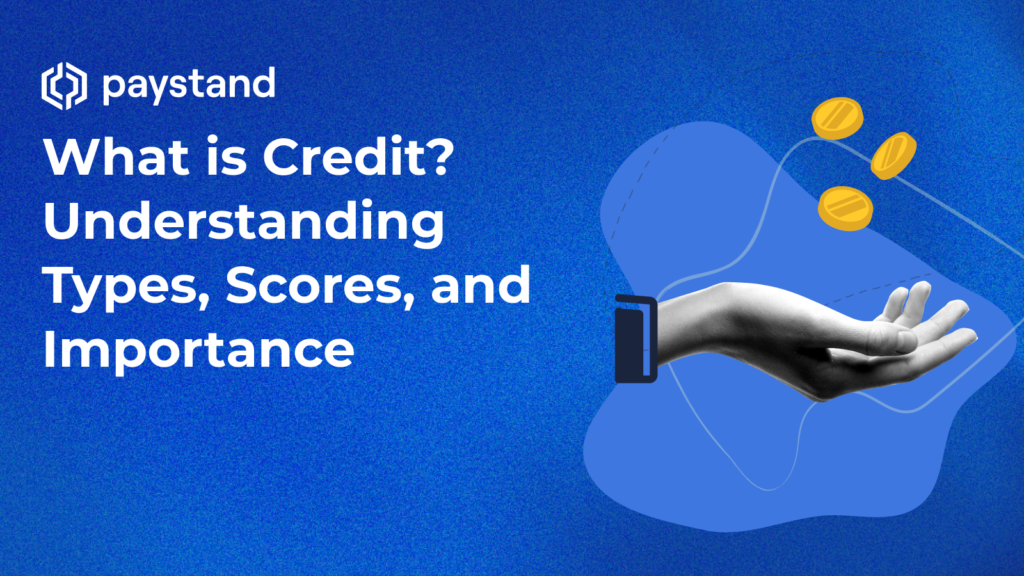 paystand

What is Credit? Understanding Types, Scores, and Importance